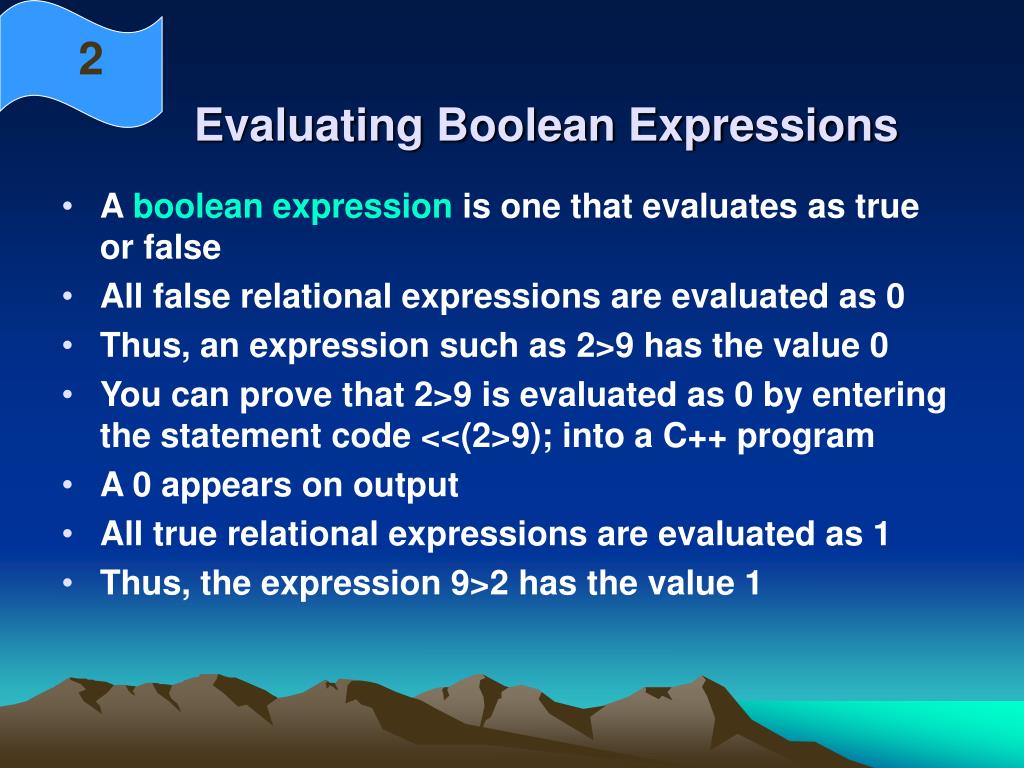 2

Evaluating Boolean Expressions

• A boolean expression is one that evaluates as true or false
• All false relational expressions are evaluated as 0
• Thus, an expression such as 2>9 has the value 0
• You can prove that 2>9 is evaluated as 0 by entering the statement code <<(2>9); into a C++ program
• A 0 appears on output
• All true relational expressions are evaluated as 1
• Thus, the expression 9>2 has the value 1